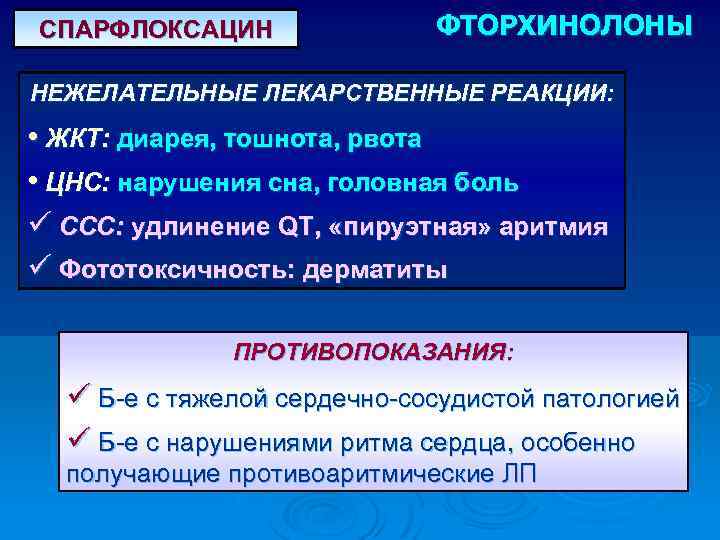 СПАРФЛОКСАЦИН

ФТОРХИНОЛОНЫ

НЕЖЕЛАТЕЛЬНЫЕ ЛЕКАРСТВЕННЫЕ РЕАКЦИИ:

• ЖКТ: диарея, тошнота, рвота

• ЦНС: нарушения сна, головная боль

✓ ССС: удлинение QT, «пируэтная» аритмия

✓ Фототоксичность: дерматиты

ПРОТИВОПОКАЗАНИЯ:

✓ Б-е с тяжелой сердечно-сосудистой патологией

✓ Б-е с нарушениями ритма сердца, особенно получающие противоаритмические ЛП